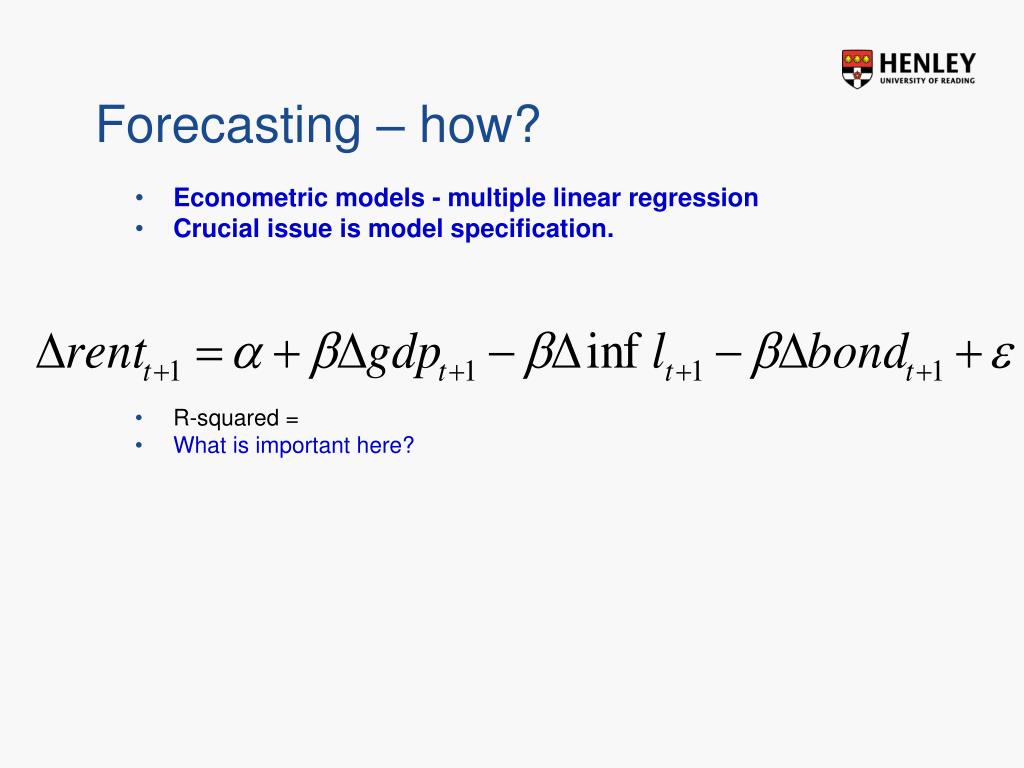 HENLEY
UNIVERSITY OF READING

Forecasting – how?

• Econometric models - multiple linear regression
• Crucial issue is model specification.

$\Delta rent_{t+1} = \alpha + \beta\Delta gdp_{t+1} - \beta\Delta \inf l_{t+1} - \beta\Delta bond_{t+1} + \varepsilon$

• R-squared =
• What is important here?